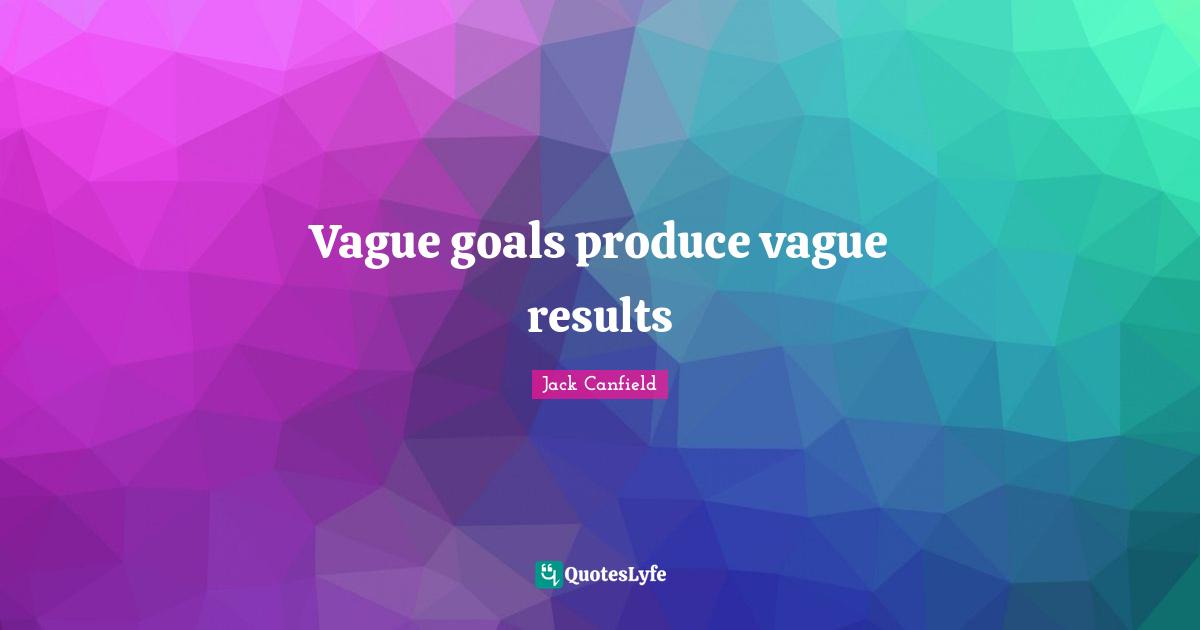 Vague goals produce vague results

Jack Canfield

QuotesLyfe